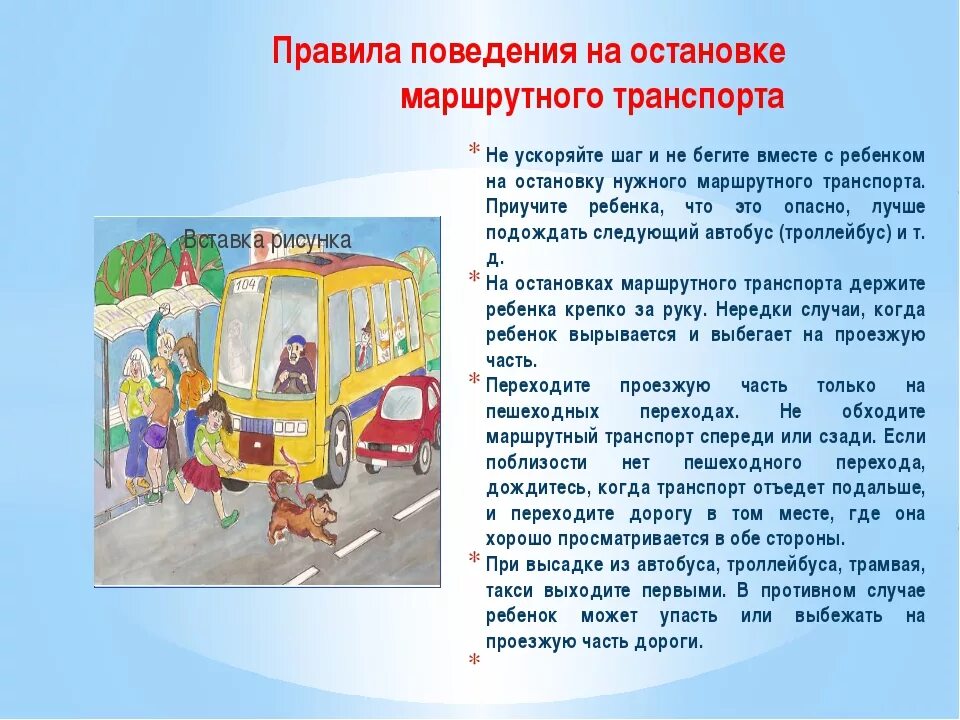 Правила поведения на остановке маршрутного транспорта

Вставка рисунка

А

104

* Не ускоряйте шаг и не бегите вместе с ребенком на остановку нужного маршрутного транспорта. Приучите ребенка, что это опасно, лучше подождать следующий автобус (троллейбус) и т. д.
* На остановках маршрутного транспорта держите ребенка крепко за руку. Нередки случаи, когда ребенок вырывается и выбегает на проезжую часть.
* Переходите проезжую часть только на пешеходных переходах. Не обходите маршрутный транспорт спереди или сзади. Если поблизости нет пешеходного перехода, дождитесь, когда транспорт отъедет подальше, и переходите дорогу в том месте, где она хорошо просматривается в обе стороны.
* При высадке из автобуса, троллейбуса, трамвая, такси выходите первыми. В противном случае ребенок может упасть или выбежать на проезжую часть дороги.
*